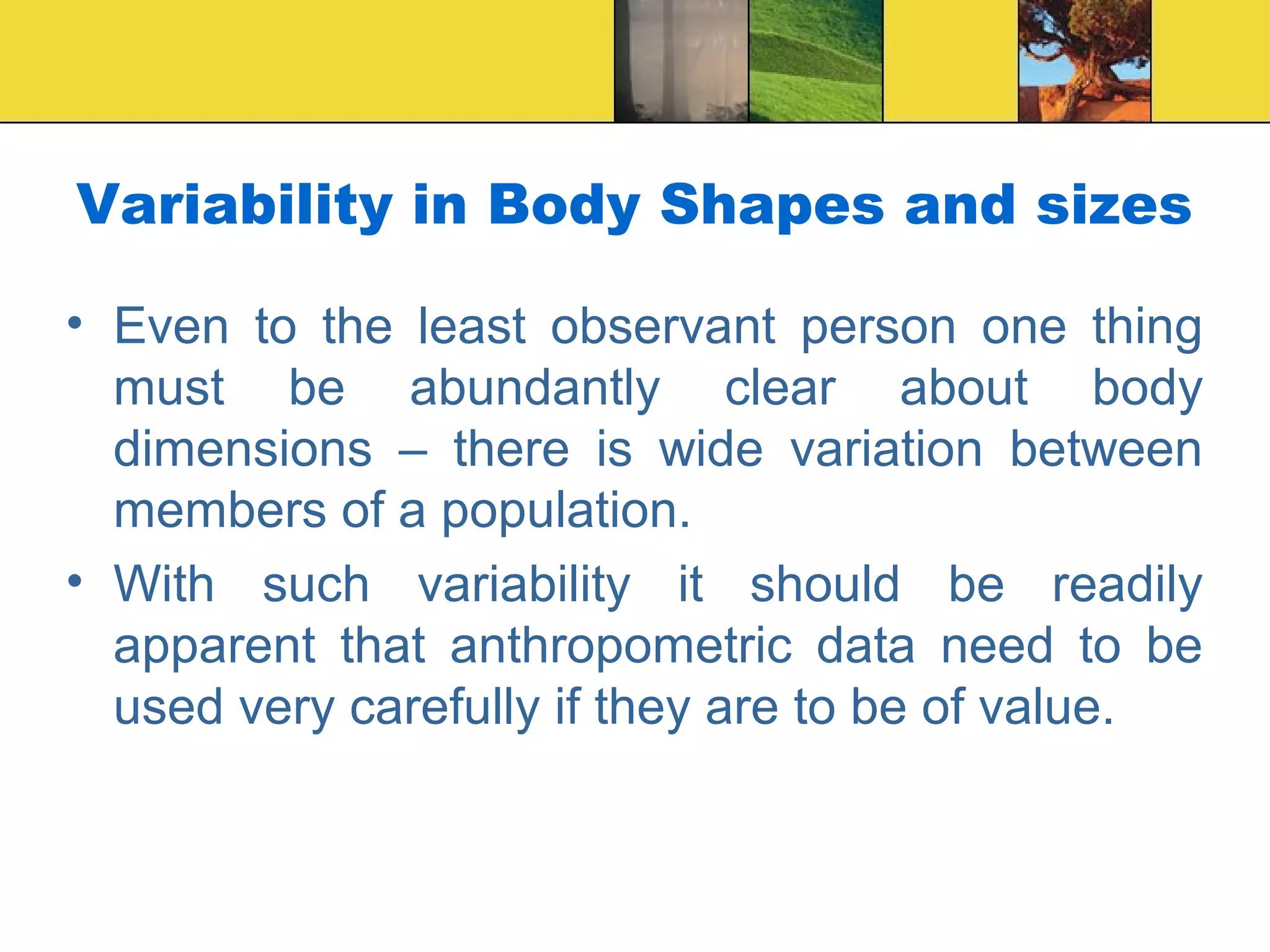 Variability in Body Shapes and sizes

• Even to the least observant person one thing must be abundantly clear about body dimensions – there is wide variation between members of a population.

• With such variability it should be readily apparent that anthropometric data need to be used very carefully if they are to be of value.